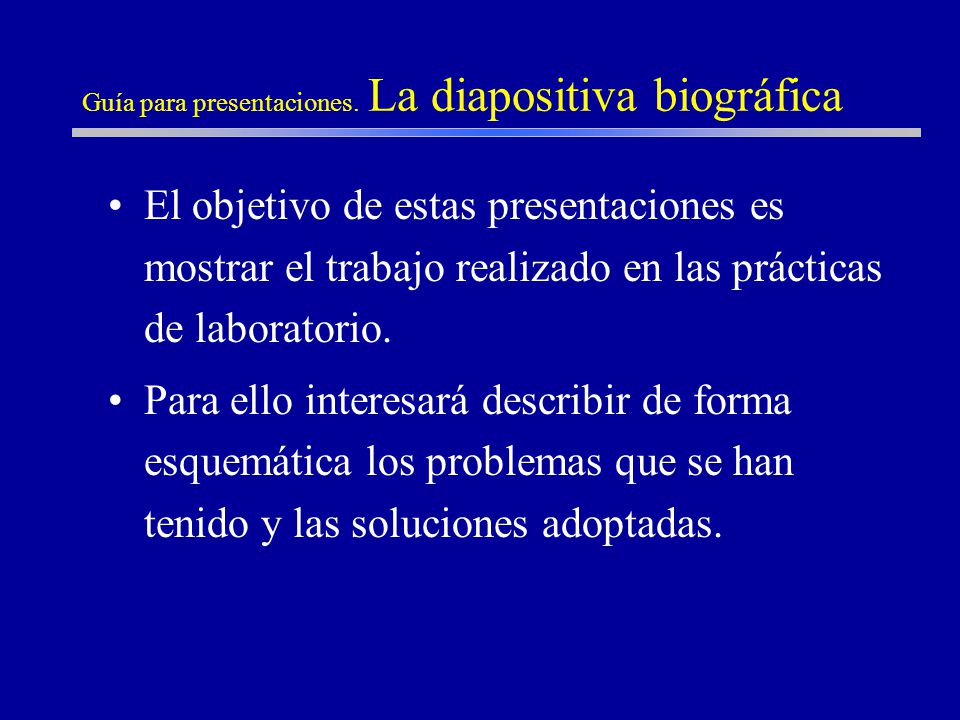 Guía para presentaciones. La diapositiva biográfica

• El objetivo de estas presentaciones es mostrar el trabajo realizado en las prácticas de laboratorio.

• Para ello interesará describir de forma esquemática los problemas que se han tenido y las soluciones adoptadas.